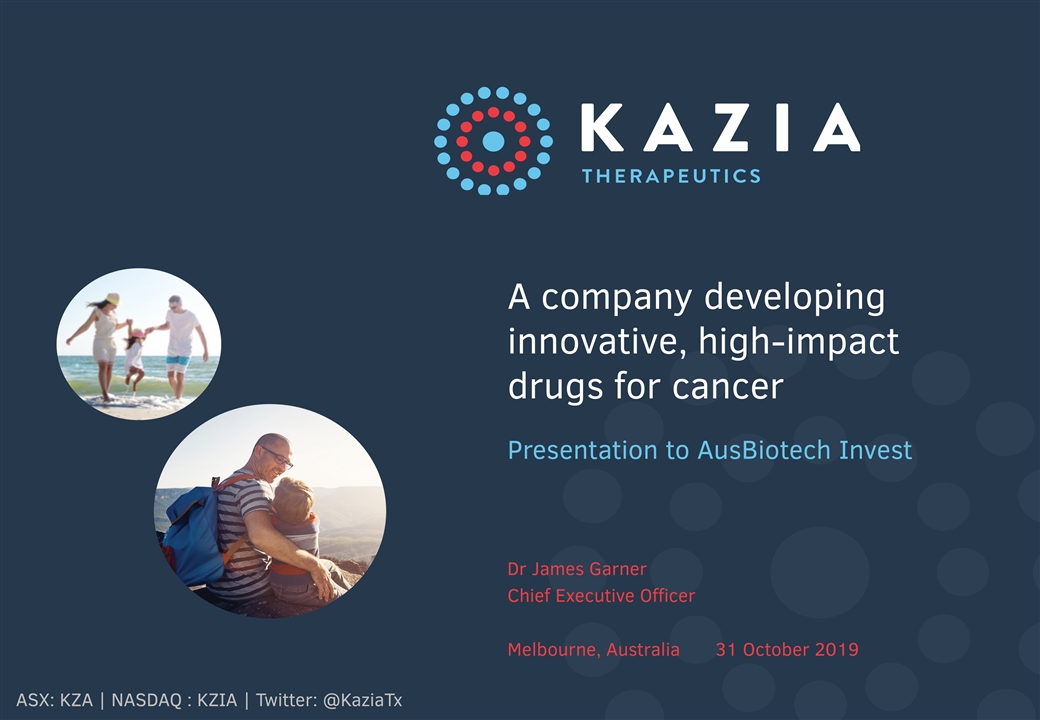 KAZIA
THERAPEUTICS

A company developing innovative, high-impact drugs for cancer

Presentation to AusBiotech Invest

Dr James Garner
Chief Executive Officer

Melbourne, Australia 31 October 2019

ASX: KZA | NASDAQ : KZIA | Twitter: @KaziaTx